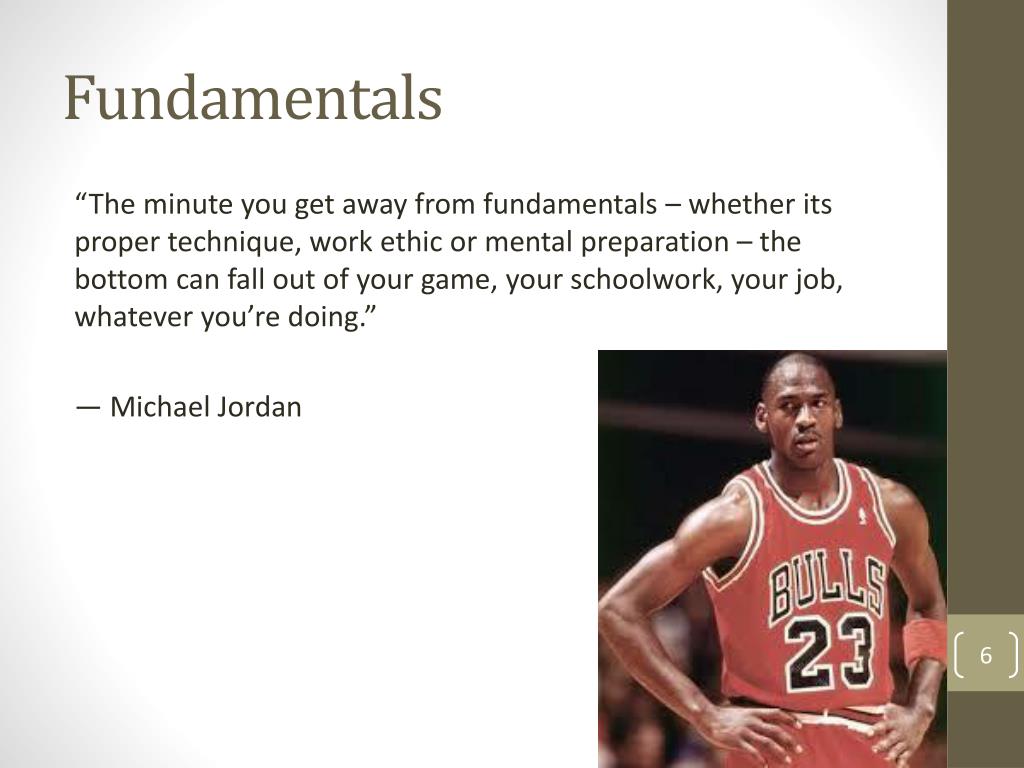 Fundamentals

“The minute you get away from fundamentals – whether its proper technique, work ethic or mental preparation – the bottom can fall out of your game, your schoolwork, your job, whatever you’re doing.”

— Michael Jordan

BULLS
23

6